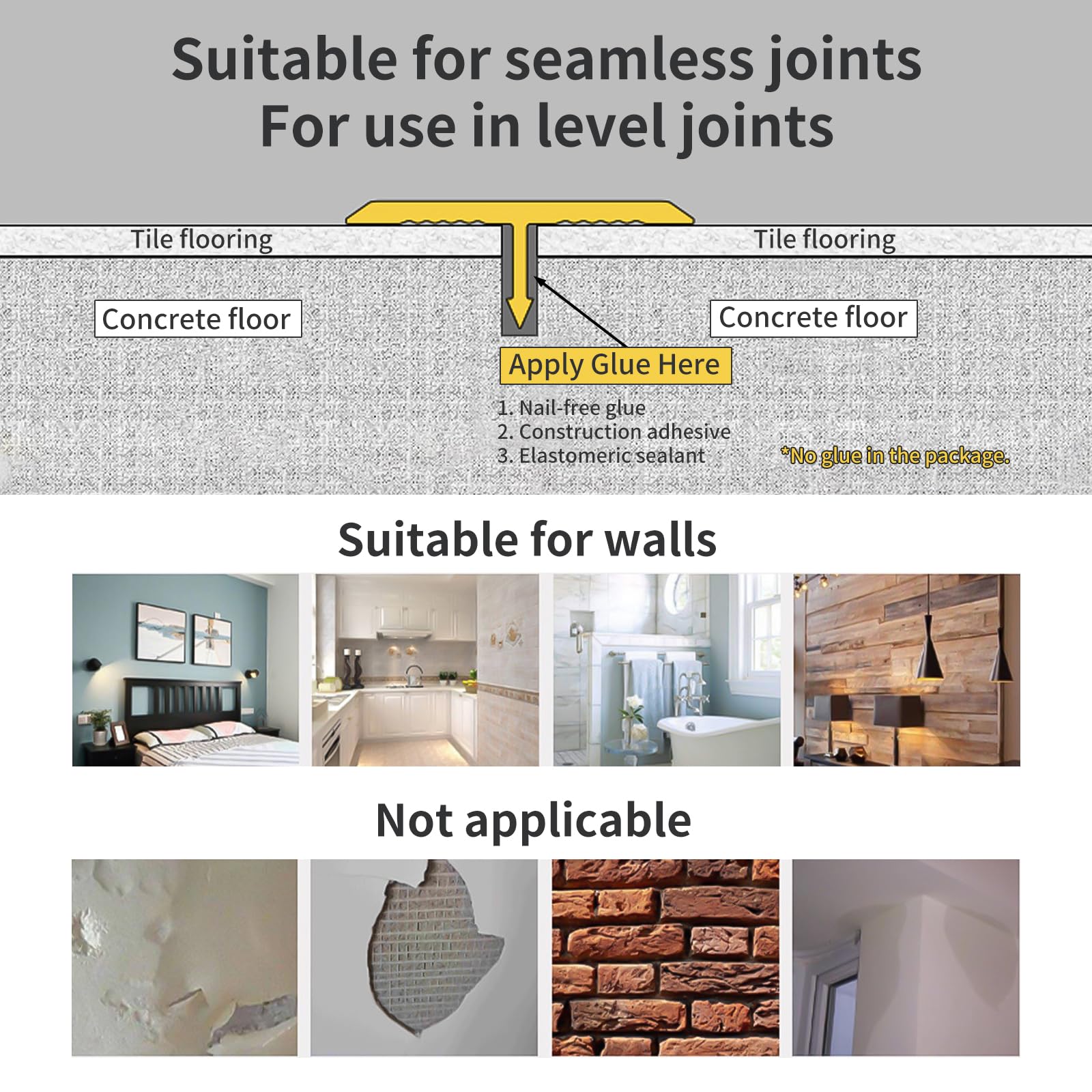 Suitable for seamless joints
For use in level joints

Tile flooring

Tile flooring

Concrete floor

Concrete floor

Apply Glue Here

1. Nail-free glue
2. Construction adhesive
3. Elastomeric sealant

*No glue in the package.

Suitable for walls

Not applicable